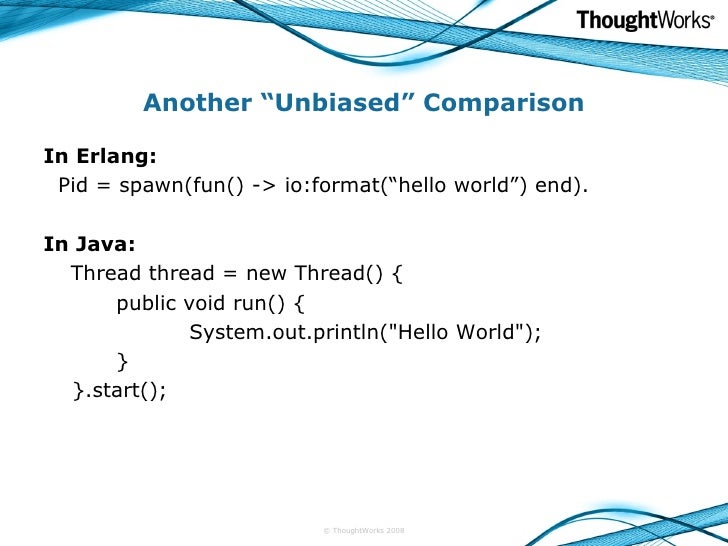 ThoughtWorks®

Another “Unbiased” Comparison

In Erlang:
Pid = spawn(fun() -> io:format(“hello world”) end).

In Java:
Thread thread = new Thread() {
public void run() {
System.out.println("Hello World");
}
}.start();

© ThoughtWorks 2008